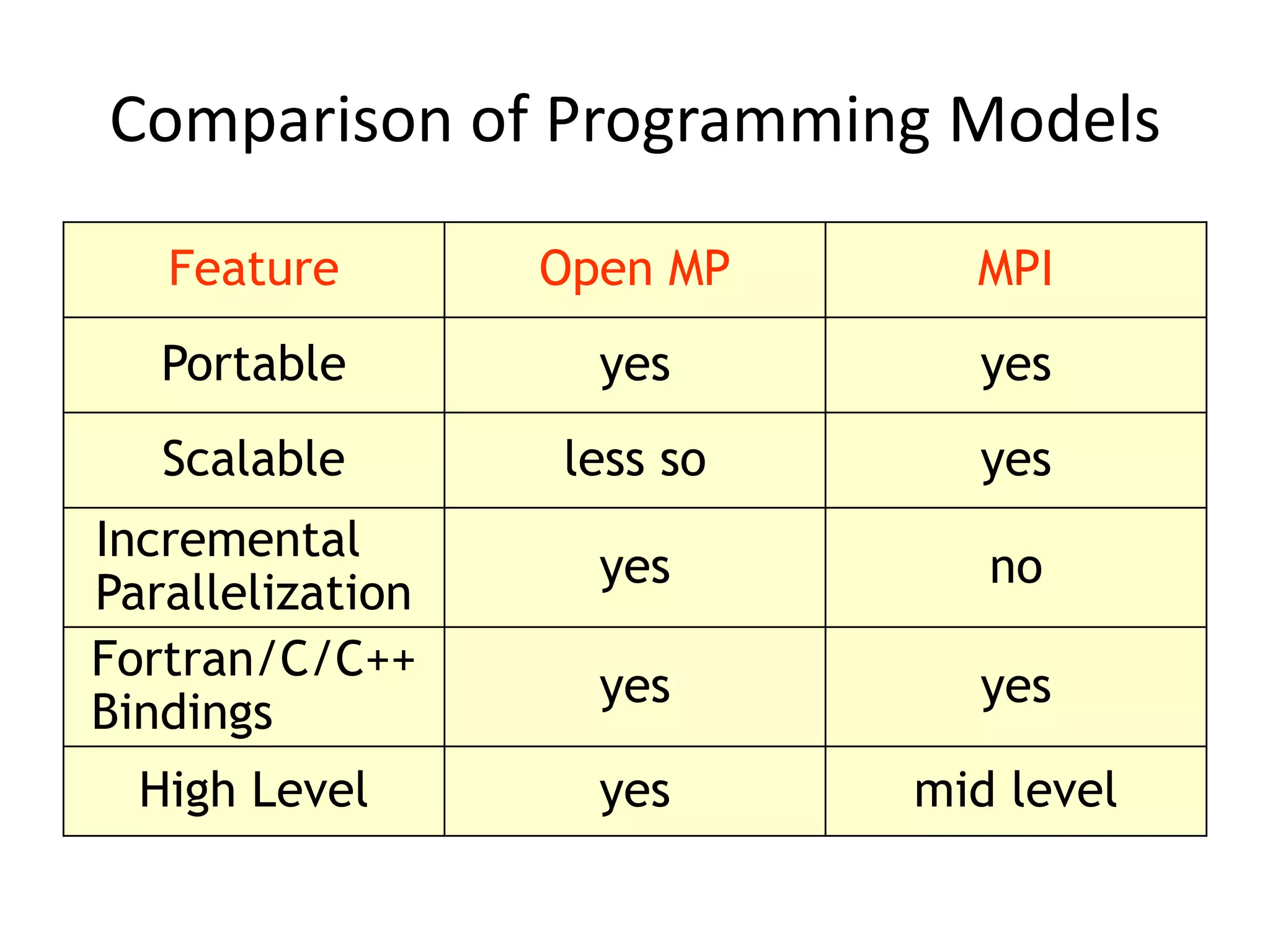 Comparison of Programming Models

| Feature | Open MP | MPI |
|---|---|---|
| Portable | yes | yes |
| Scalable | less so | yes |
| Incremental Parallelization | yes | no |
| Fortran/C/C++ Bindings | yes | yes |
| High Level | yes | mid level |